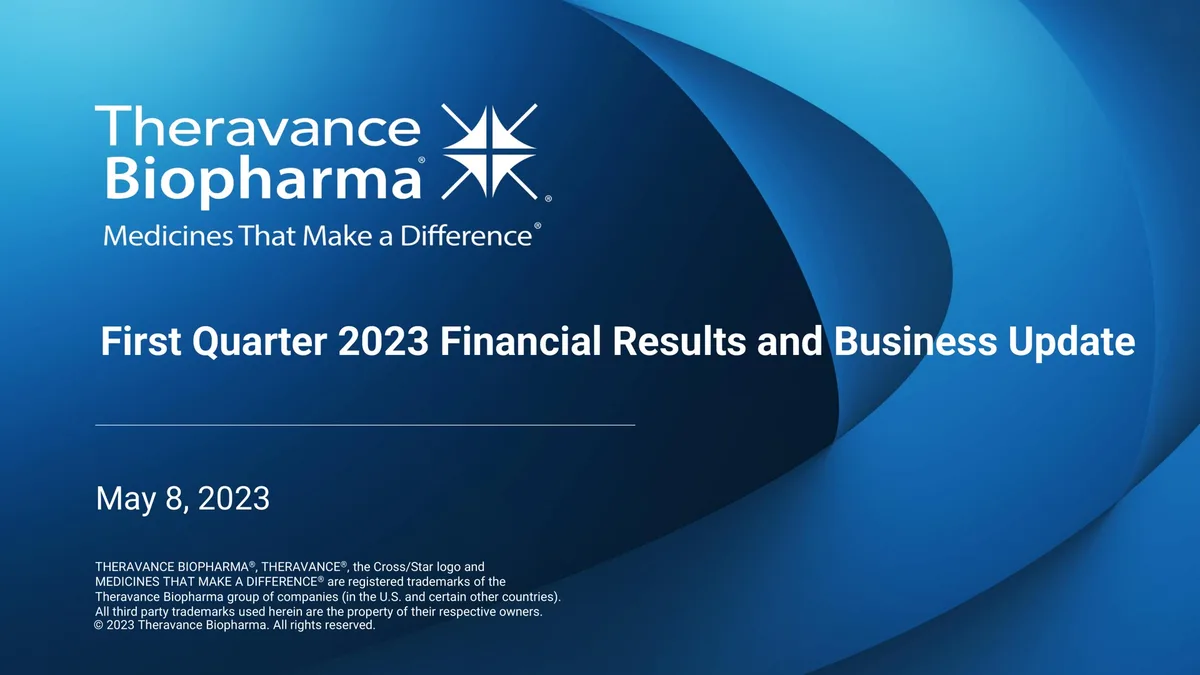 Theravance Biopharma®

Medicines That Make a Difference®

First Quarter 2023 Financial Results and Business Update

May 8, 2023

THERAVANCE BIOPHARMA®, THERAVANCE®, the Cross/Star logo and MEDICINES THAT MAKE A DIFFERENCE® are registered trademarks of the Theravance Biopharma group of companies (in the U.S. and certain other countries). All third party trademarks used herein are the property of their respective owners.
© 2023 Theravance Biopharma. All rights reserved.